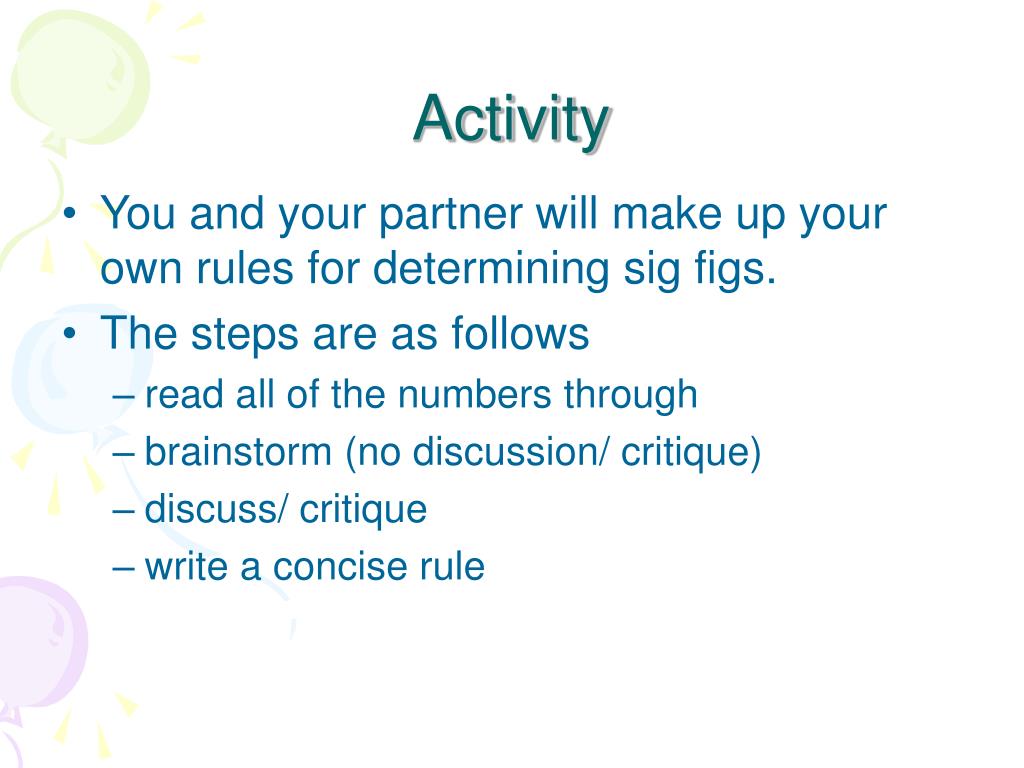 Activity

• You and your partner will make up your own rules for determining sig figs.
• The steps are as follows
– read all of the numbers through
– brainstorm (no discussion/ critique)
– discuss/ critique
– write a concise rule